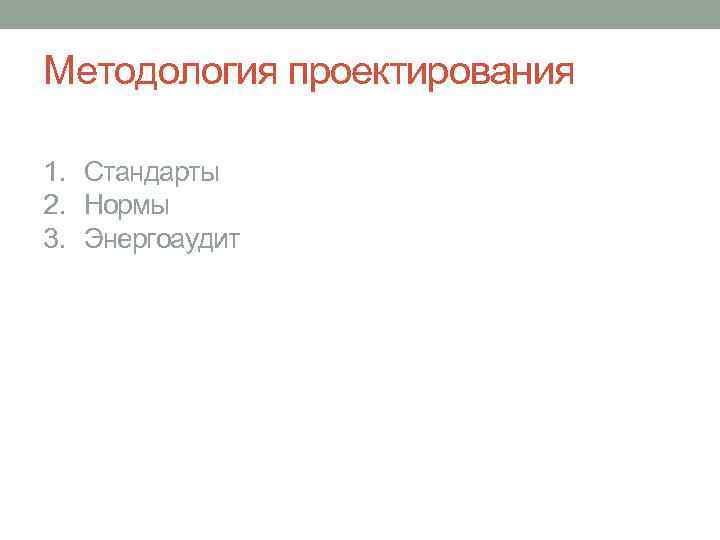 Методология проектирования

1. Стандарты
2. Нормы
3. Энергоаудит